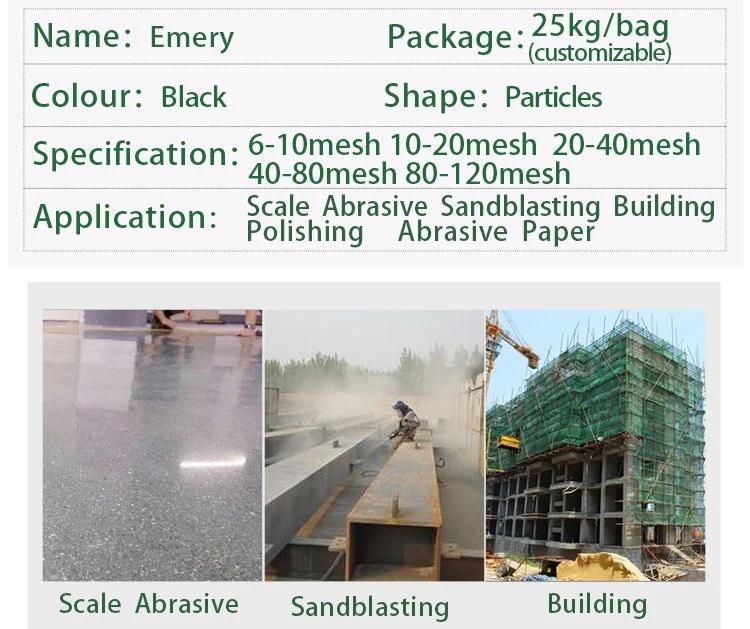 Name: Emery Package: 25kg/bag (customizable)

Colour: Black Shape: Particles

Specification: 6-10mesh 10-20mesh 20-40mesh 40-80mesh 80-120mesh

Application: Scale Abrasive Sandblasting Building Polishing Abrasive Paper

Scale Abrasive

Sandblasting

Building